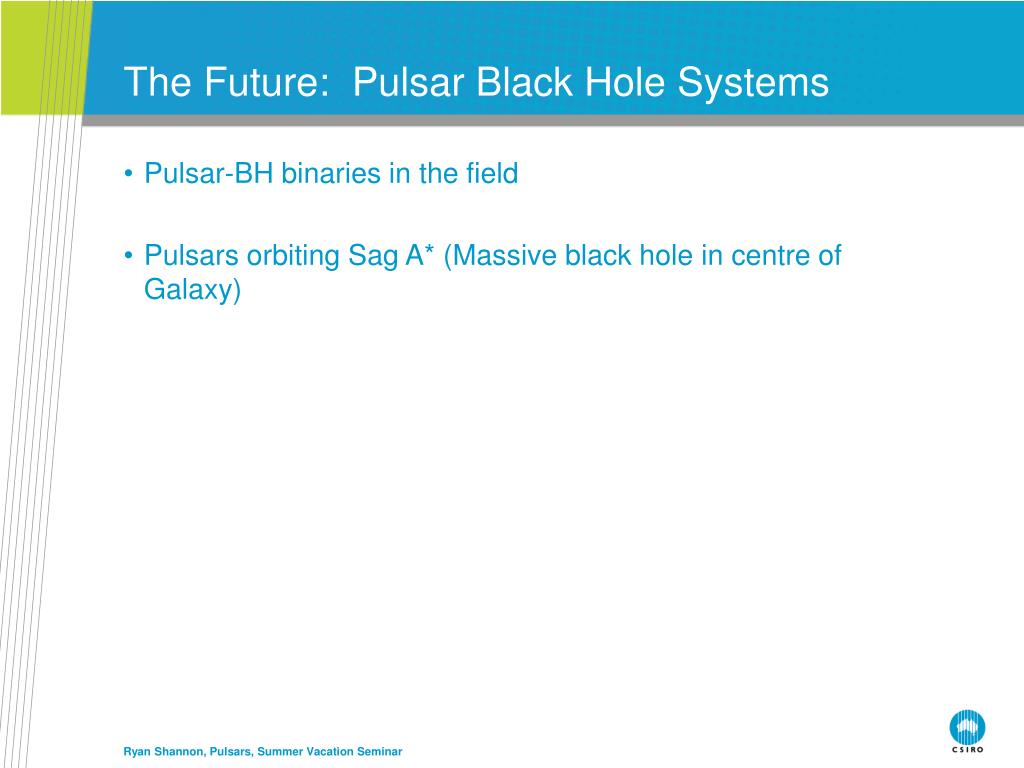 The Future:  Pulsar Black Hole Systems

• Pulsar-BH binaries in the field

• Pulsars orbiting Sag A* (Massive black hole in centre of Galaxy)

Ryan Shannon, Pulsars, Summer Vacation Seminar

CSIRO